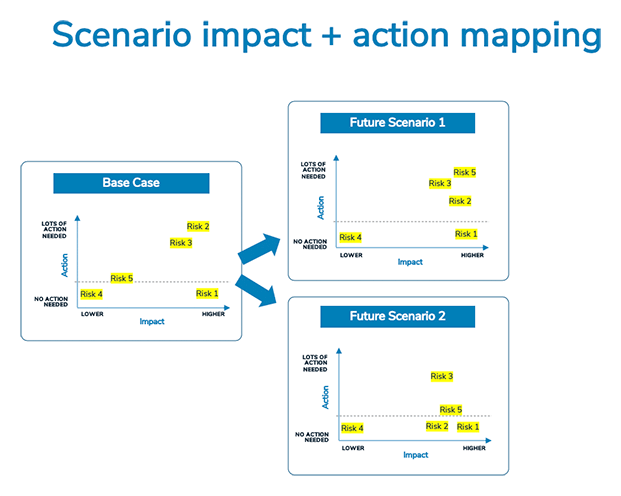 Scenario impact + action mapping

Base Case

LOTS OF ACTION NEEDED

Action

NO ACTION NEEDED

Risk 2
Risk 3
Risk 5
Risk 4
Risk 1

LOWER
Impact
HIGHER

Future Scenario 1

LOTS OF ACTION NEEDED

Action

NO ACTION NEEDED

Risk 5
Risk 3
Risk 2
Risk 4
Risk 1

LOWER
Impact
HIGHER

Future Scenario 2

LOTS OF ACTION NEEDED

Action

NO ACTION NEEDED

Risk 3
Risk 5
Risk 4
Risk 2
Risk 1

LOWER
Impact
HIGHER